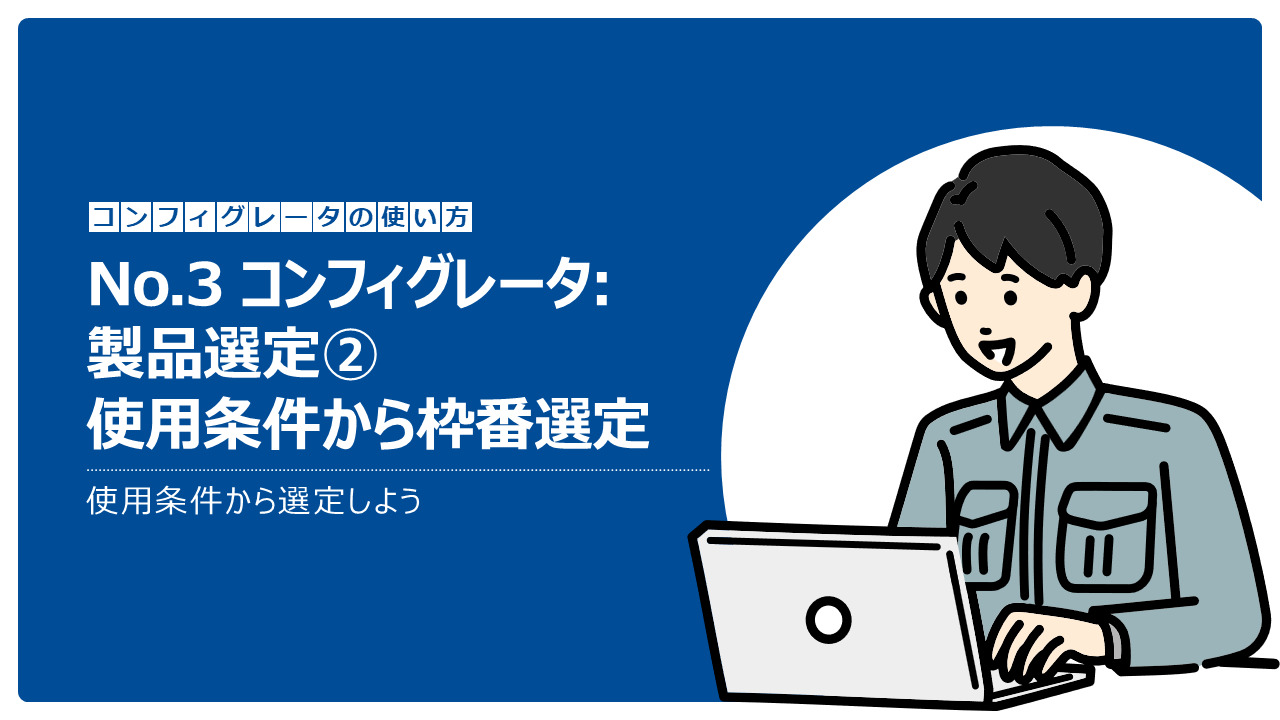 コンフィグレータの使い方

No.3 コンフィグレータ:
製品選定②
使用条件から枠番選定

使用条件から選定しよう